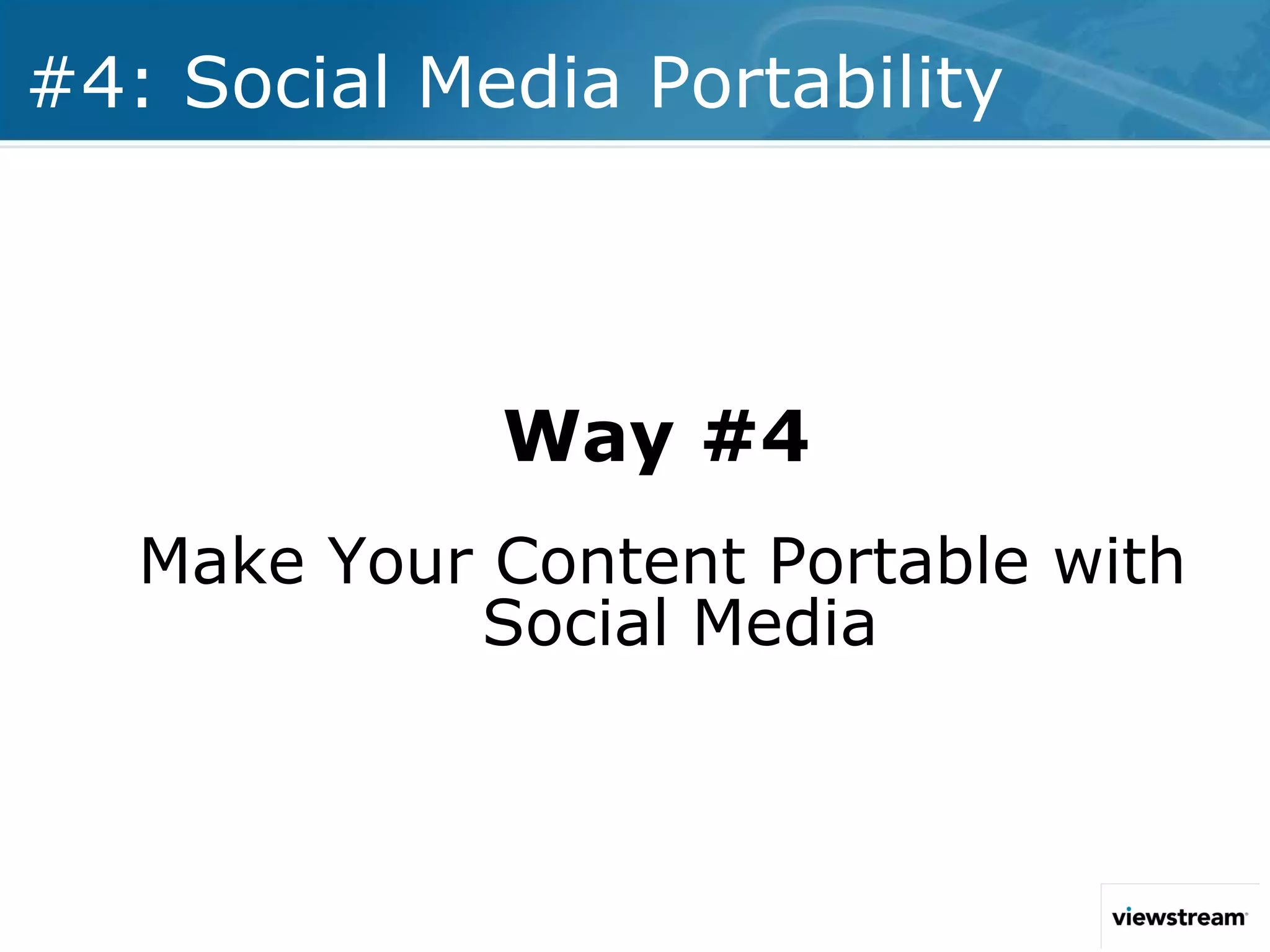 #4: Social Media Portability

Way #4

Make Your Content Portable with Social Media

viewstream